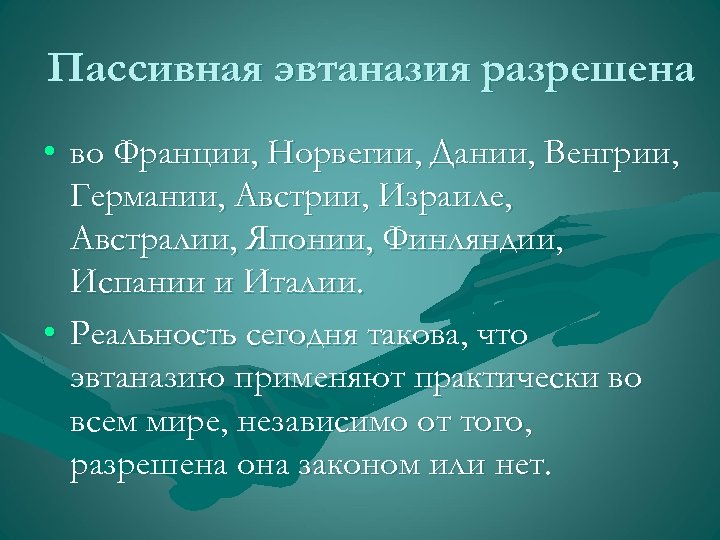 Пассивная эвтаназия разрешена

• во Франции, Норвегии, Дании, Венгрии, Германии, Австрии, Израиле, Австралии, Японии, Финляндии, Испании и Италии.

• Реальность сегодня такова, что эвтаназию применяют практически во всем мире, независимо от того, разрешена она законом или нет.